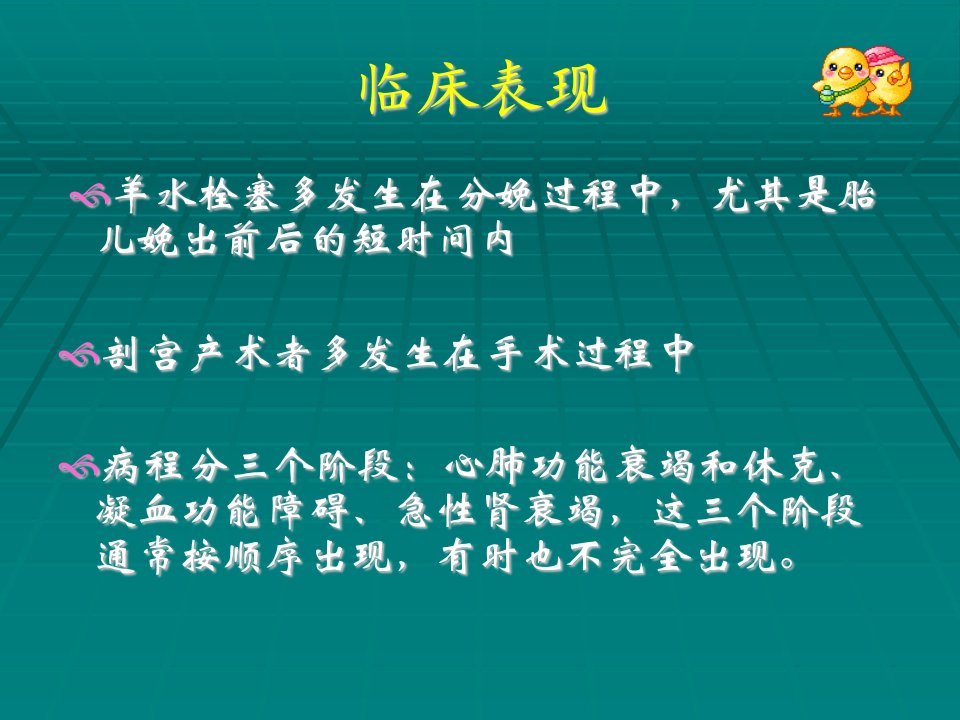 临床表现

羊水栓塞多发生在分娩过程中，尤其是胎儿娩出前后的短时间内

剖宫产术者多发生在手术过程中

病程分三个阶段：心肺功能衰竭和休克、凝血功能障碍、急性肾衰竭，这三个阶段通常按顺序出现，有时也不完全出现。